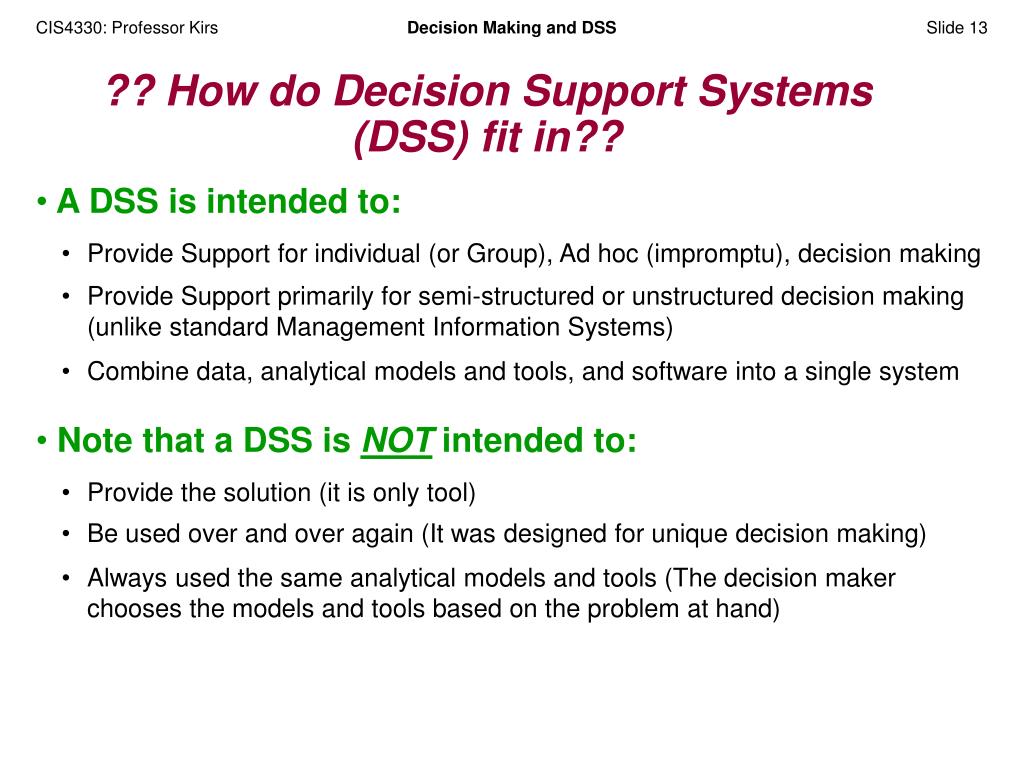 CIS4330: Professor Kirs

Decision Making and DSS

Slide 13

?? How do Decision Support Systems (DSS) fit in??

• A DSS is intended to:

• Provide Support for individual (or Group), Ad hoc (impromptu), decision making

• Provide Support primarily for semi-structured or unstructured decision making (unlike standard Management Information Systems)

• Combine data, analytical models and tools, and software into a single system

• Note that a DSS is NOT intended to:

• Provide the solution (it is only tool)

• Be used over and over again (It was designed for unique decision making)

• Always used the same analytical models and tools (The decision maker chooses the models and tools based on the problem at hand)